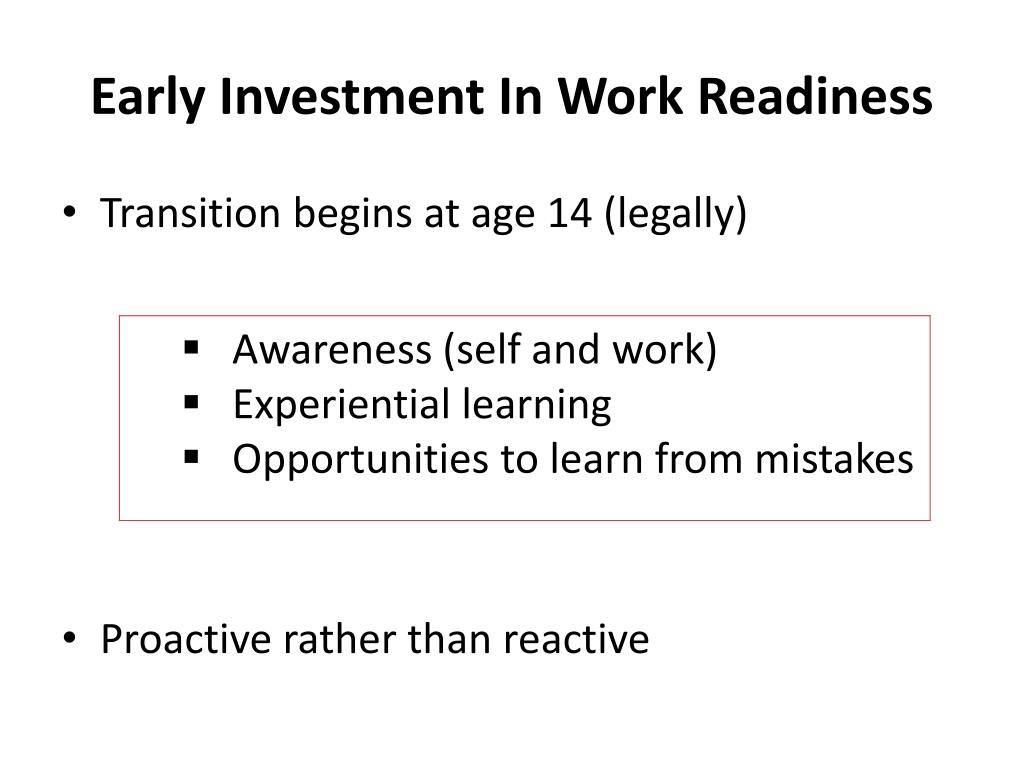 Early Investment In Work Readiness

• Transition begins at age 14 (legally)

▪ Awareness (self and work)
▪ Experiential learning
▪ Opportunities to learn from mistakes

• Proactive rather than reactive